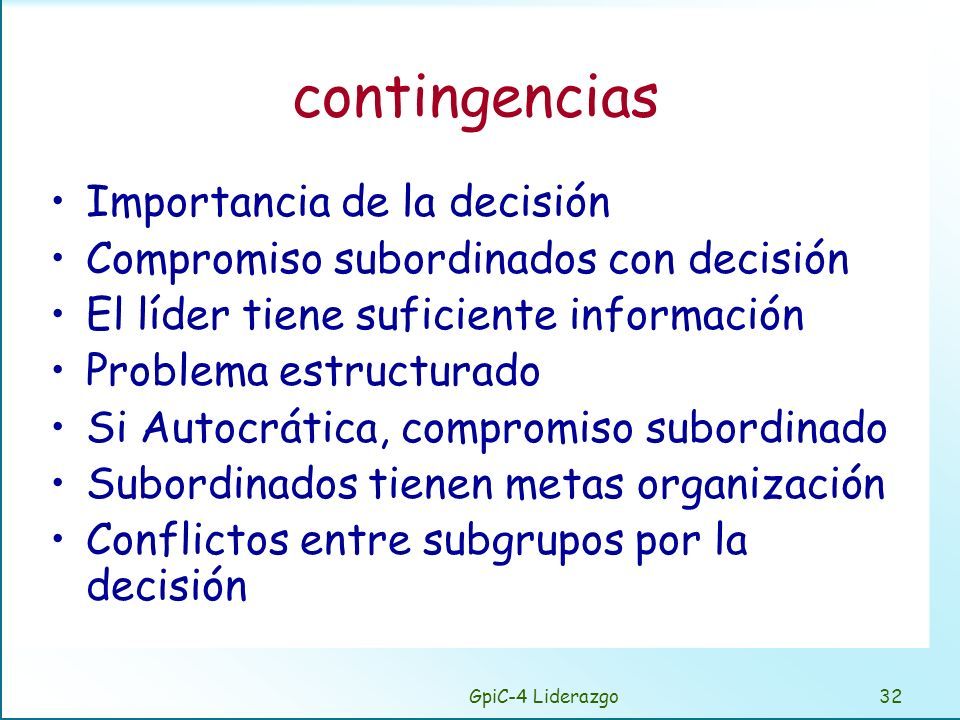 contingencias

• Importancia de la decisión
• Compromiso subordinados con decisión
• El líder tiene suficiente información
• Problema estructurado
• Si Autocrática, compromiso subordinado
• Subordinados tienen metas organización
• Conflictos entre subgrupos por la decisión

GpiC-4 Liderazgo

32